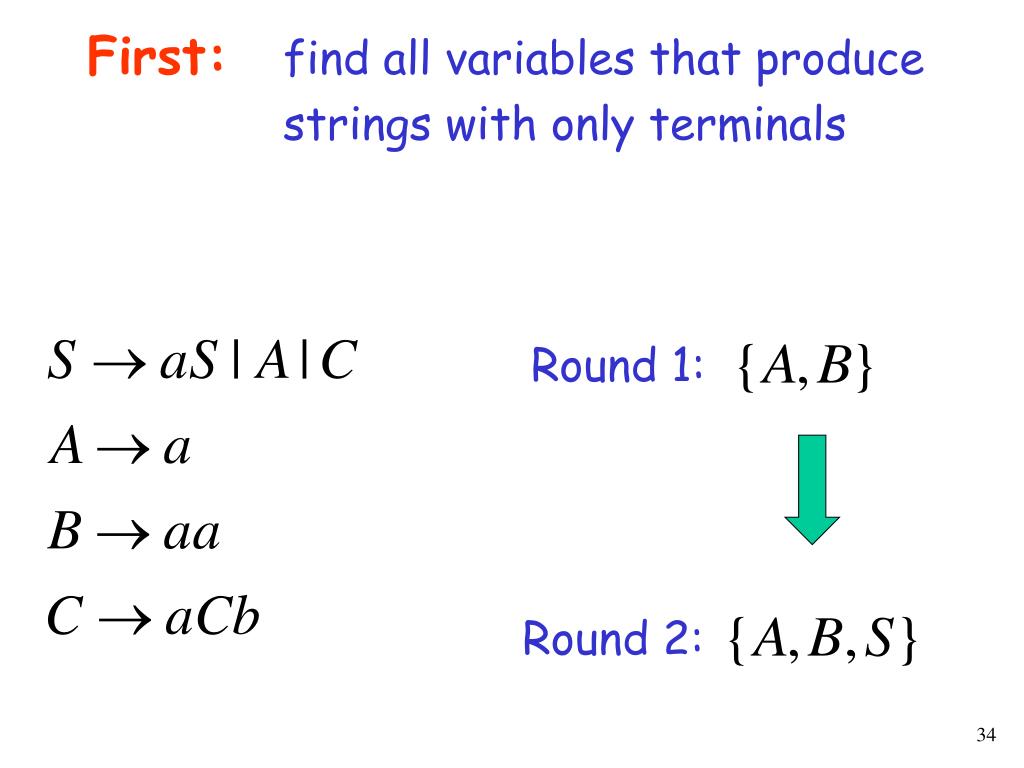 First: find all variables that produce strings with only terminals

$S \rightarrow aS \mid A \mid C$

$A \rightarrow a$

$B \rightarrow aa$

$C \rightarrow aCb$

Round 1: $\{A, B\}$

Round 2: $\{A, B, S\}$

34